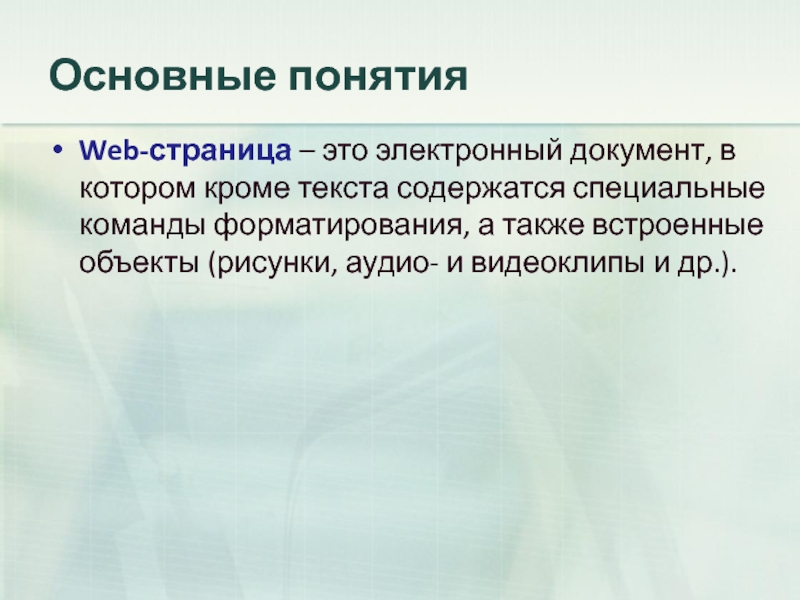 Основные понятия

• Web-страница – это электронный документ, в котором кроме текста содержатся специальные команды форматирования, а также встроенные объекты (рисунки, аудио- и видеоклипы и др.).